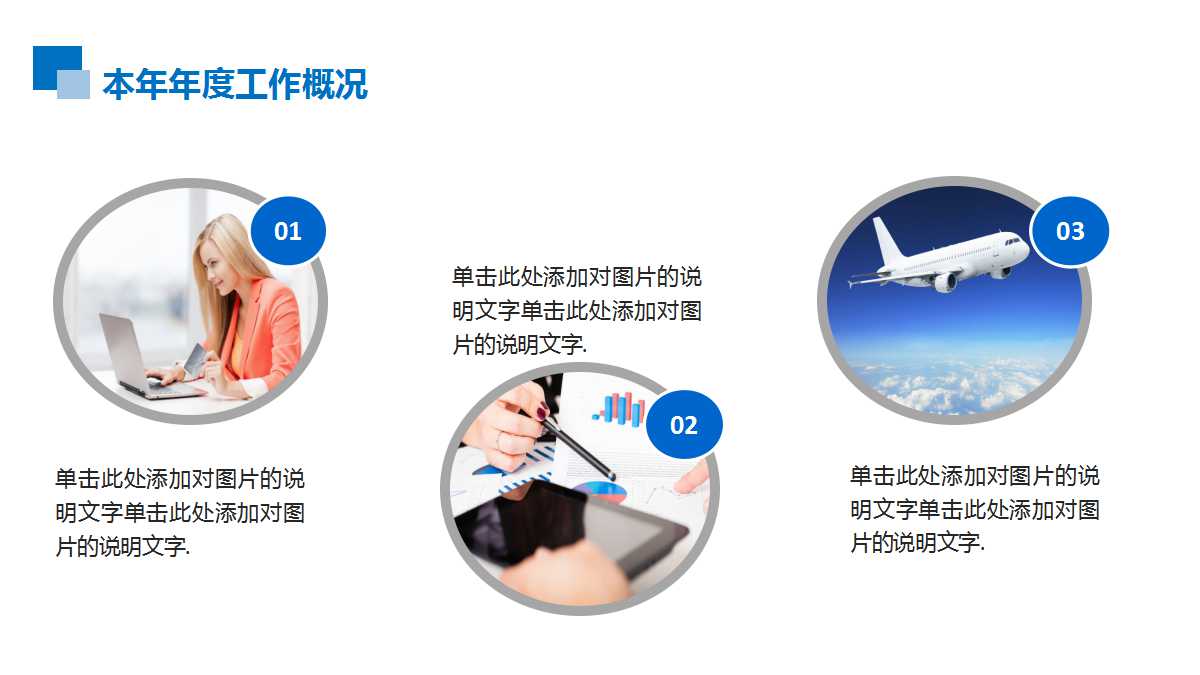 本年年度工作概况

01

单击此处添加对图片的说明文字单击此处添加对图片的说明文字.

单击此处添加对图片的说明文字单击此处添加对图片的说明文字.

02

03

单击此处添加对图片的说明文字单击此处添加对图片的说明文字.